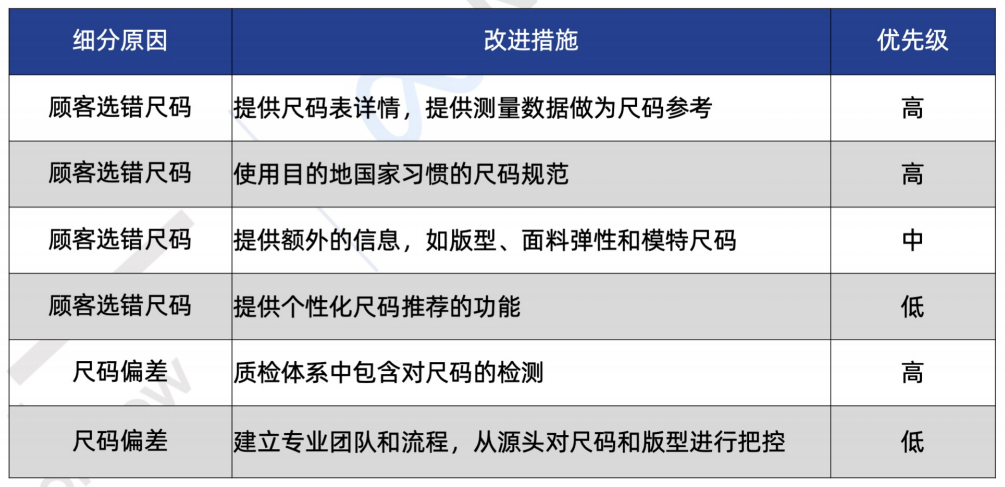 | 细分原因 | 改进措施 | 优先级 |
|---|---|---|
| 顾客选错尺码 | 提供尺码表详情，提供测量数据做为尺码参考 | 高 |
| 顾客选错尺码 | 使用目的地国家习惯的尺码规范 | 高 |
| 顾客选错尺码 | 提供额外的信息，如版型、面料弹性和模特尺码 | 中 |
| 顾客选错尺码 | 提供个性化尺码推荐的功能 | 低 |
| 尺码偏差 | 质检体系中包含对尺码的检测 | 高 |
| 尺码偏差 | 建立专业团队和流程，从源头对尺码和版型进行把控 | 低 |